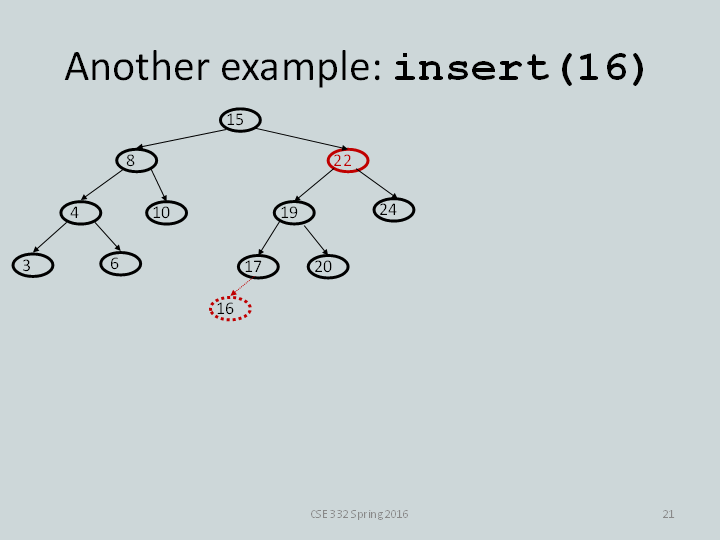 Another example: insert(16)

15

8

22

4

10

19

24

3

6

17

20

16

CSE 332 Spring 2016

21